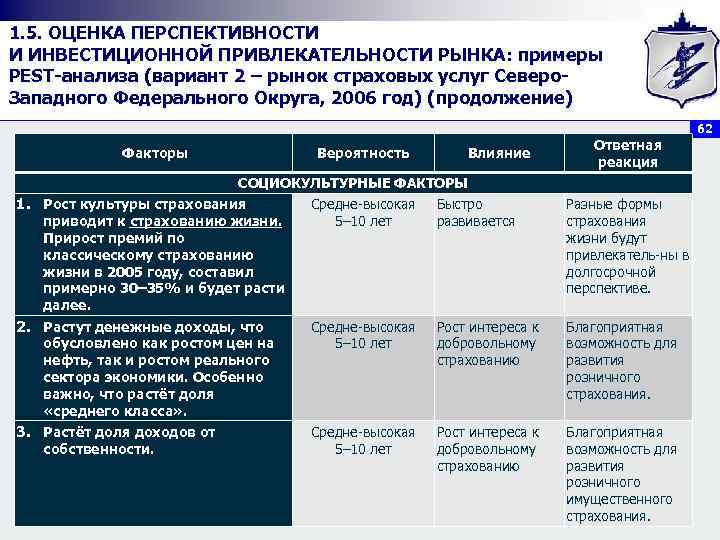 1.5. ОЦЕНКА ПЕРСПЕКТИВНОСТИ И ИНВЕСТИЦИОННОЙ ПРИВЛЕКАТЕЛЬНОСТИ РЫНКА: примеры PEST-анализа (вариант 2 – рынок страховых услуг Северо-Западного Федерального Округа, 2006 год) (продолжение)

62

| Факторы | Вероятность | Влияние | Ответная реакция |
|---|---|---|---|
| СОЦИОКУЛЬТУРНЫЕ ФАКТОРЫ | | | |
| 1. Рост культуры страхования приводит к страхованию жизни. Прирост премий по классическому страхованию жизни в 2005 году, составил примерно 30–35% и будет расти далее. | Средне-высокая 5–10 лет | Быстро развивается | Разные формы страхования жизни будут привлекатель-ны в долгосрочной перспективе. |
| 2. Растут денежные доходы, что обусловлено как ростом цен на нефть, так и ростом реального сектора экономики. Особенно важно, что растёт доля «среднего класса». | Средне-высокая 5–10 лет | Рост интереса к добровольному страхованию | Благоприятная возможность для развития розничного страхования. |
| 3. Растёт доля доходов от собственности. | Средне-высокая 5–10 лет | Рост интереса к добровольному страхованию | Благоприятная возможность для развития розничного имущественного страхования. |